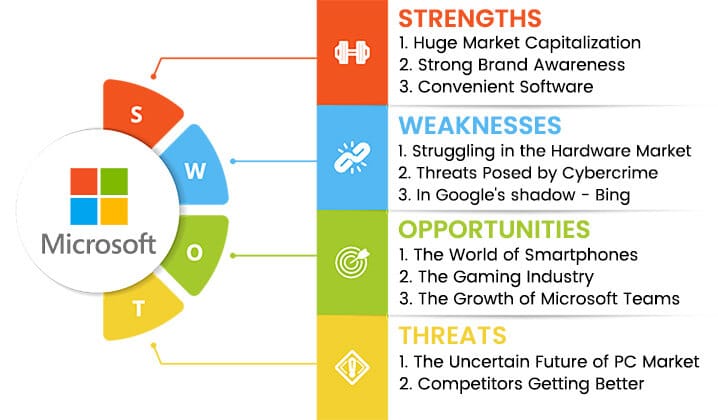 Microsoft

S

W

O

T

STRENGTHS
1. Huge Market Capitalization
2. Strong Brand Awareness
3. Convenient Software

WEAKNESSES
1. Struggling in the Hardware Market
2. Threats Posed by Cybercrime
3. In Google's shadow - Bing

OPPORTUNITIES
1. The World of Smartphones
2. The Gaming Industry
3. The Growth of Microsoft Teams

THREATS
1. The Uncertain Future of PC Market
2. Competitors Getting Better